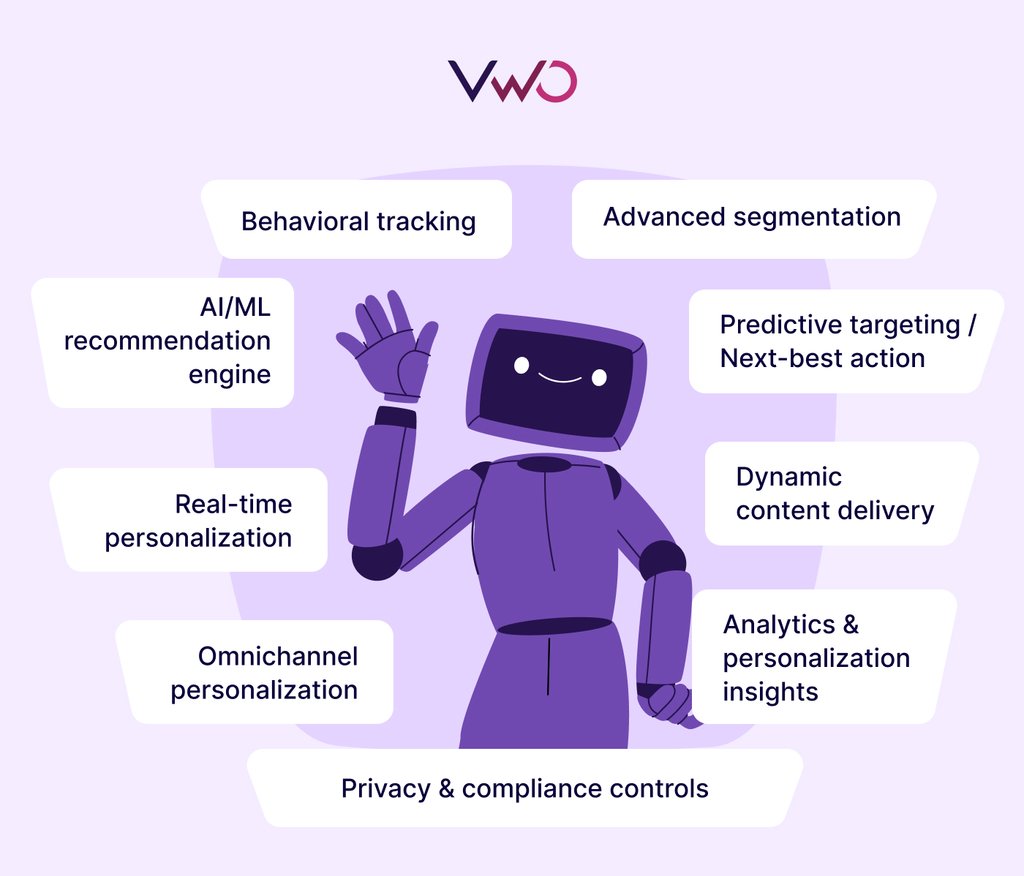 VWO

Behavioral tracking

Advanced segmentation

AI/ML recommendation engine

Predictive targeting / Next-best action

Real-time personalization

Dynamic content delivery

Omnichannel personalization

Analytics & personalization insights

Privacy & compliance controls